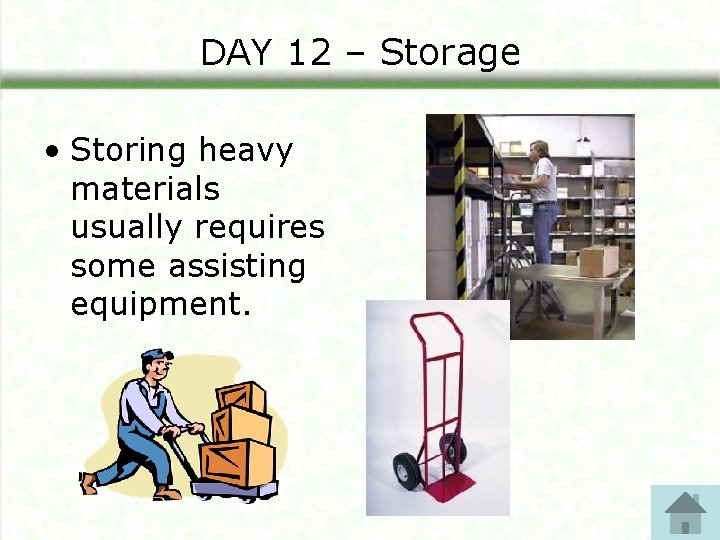 DAY 12 – Storage

• Storing heavy materials usually requires some assisting equipment.